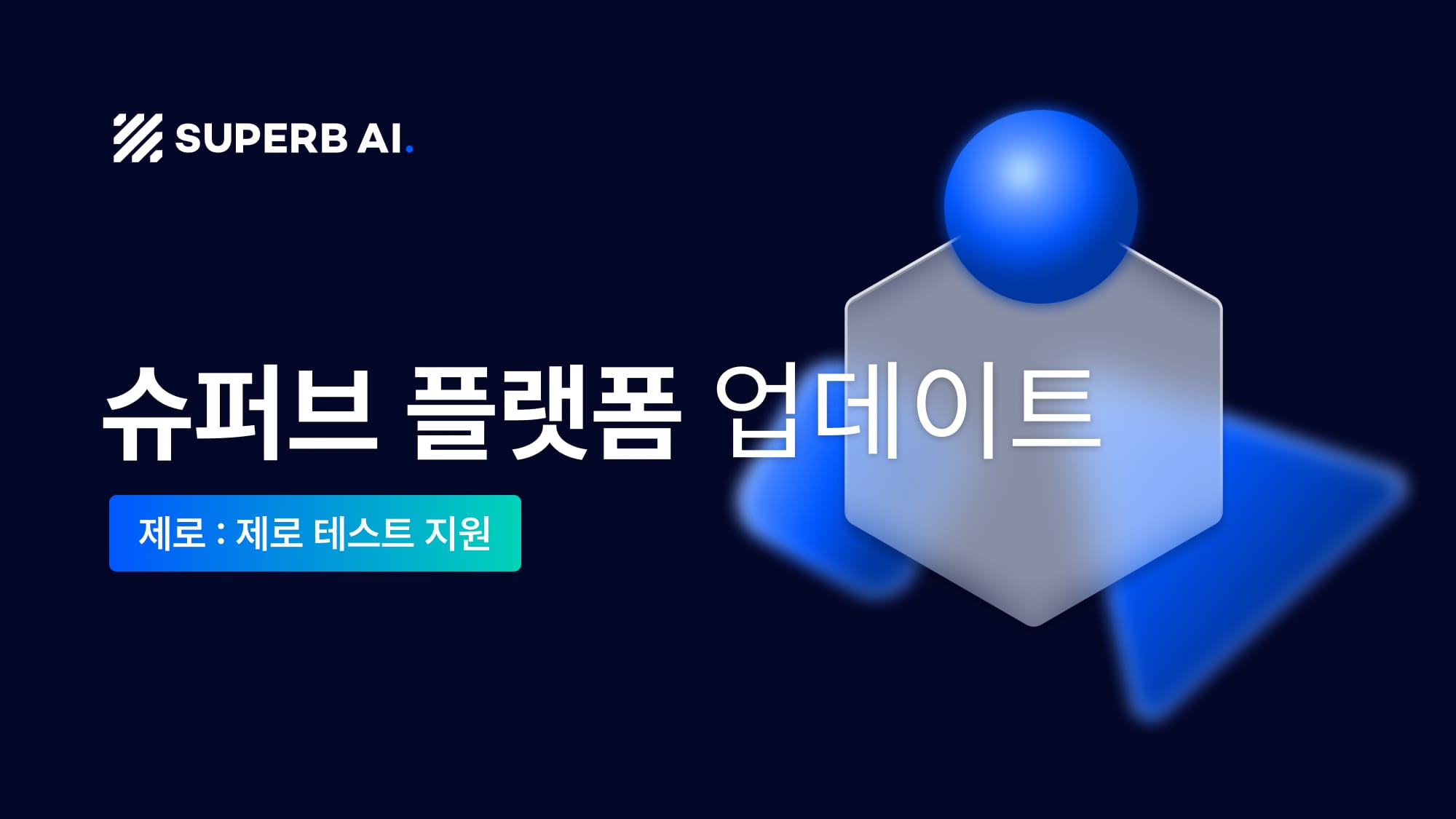 SUPERB AI.

슈퍼브 플랫폼 업데이트

제로 : 제로 테스트 지원